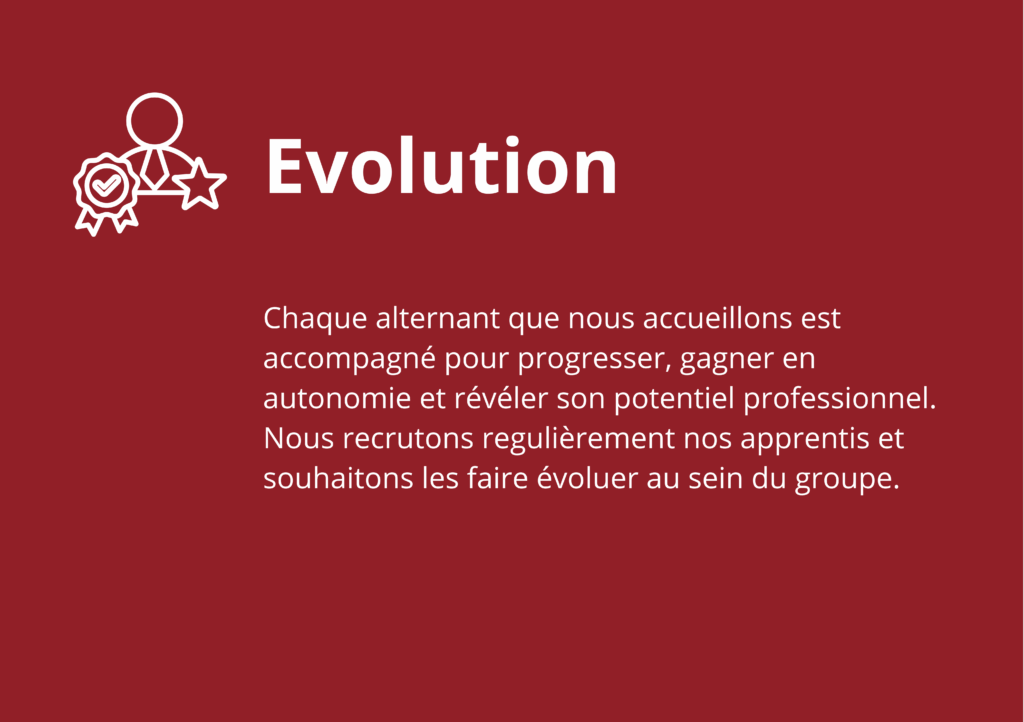 Evolution

Chaque alternant que nous accueillons est accompagné pour progresser, gagner en autonomie et révéler son potentiel professionnel. Nous recrutons regulièrement nos apprentis et souhaitons les faire évoluer au sein du groupe.